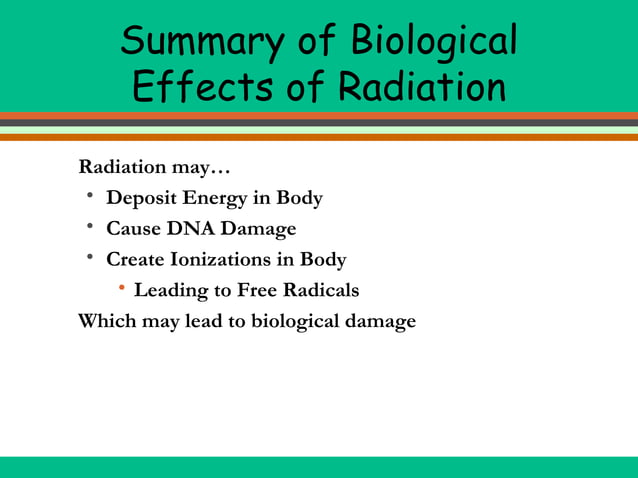 Summary of Biological Effects of Radiation

Radiation may…
• Deposit Energy in Body
• Cause DNA Damage
• Create Ionizations in Body
  • Leading to Free Radicals
Which may lead to biological damage